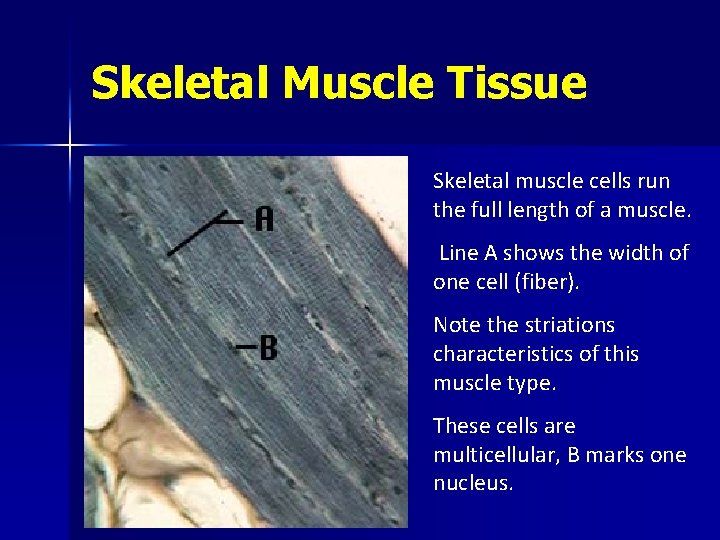 Skeletal Muscle Tissue

A

B

Skeletal muscle cells run the full length of a muscle.

Line A shows the width of one cell (fiber).

Note the striations characteristics of this muscle type.

These cells are multicellular, B marks one nucleus.